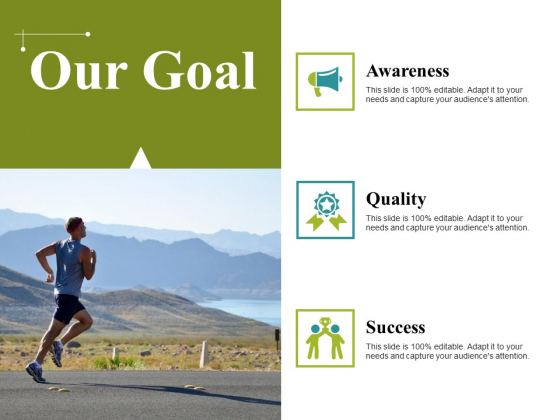 Our Goal

Awareness
This slide is 100% editable. Adapt it to your needs and capture your audience's attention.

Quality
This slide is 100% editable. Adapt it to your needs and capture your audience's attention.

Success
This slide is 100% editable. Adapt it to your needs and capture your audience's attention.